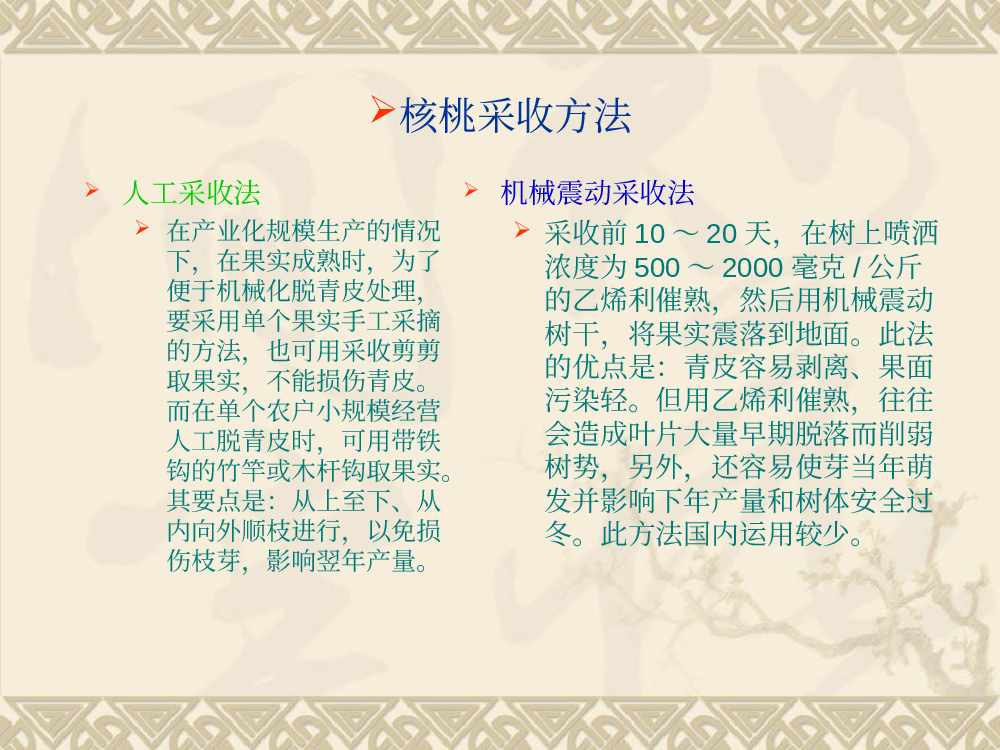 核桃采收方法

人工采收法

在产业化规模生产的情况下，在果实成熟时，为了便于机械化脱青皮处理，要采用单个果实手工采摘的方法，也可用采收剪剪取果实，不能损伤青皮。而在单个农户小规模经营人工脱青皮时，可用带铁钩的竹竿或木杆钩取果实。其要点是：从上至下、从内向外顺枝进行，以免损伤枝芽，影响翌年产量。

机械震动采收法

采收前 10 ～ 20 天，在树上喷洒浓度为 500 ～ 2000 毫克 / 公斤的乙烯利催熟，然后用机械震动树干，将果实震落到地面。此法的优点是：青皮容易剥离、果面污染轻。但用乙烯利催熟，往往会造成叶片大量早期脱落而削弱树势，另外，还容易使芽当年萌发并影响下年产量和树体安全过冬。此方法国内运用较少。